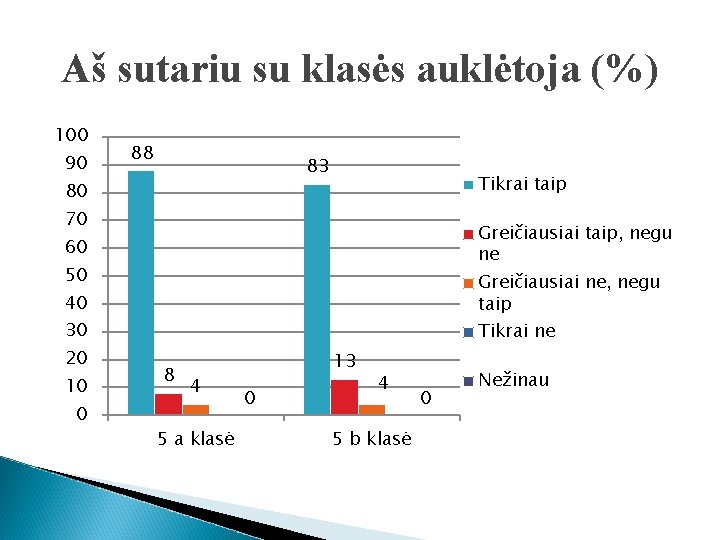 Aš sutariu su klasės auklėtoja (%)

100
90
80
70
60
50
40
30
20
10
0

88
8
4
0
83
13
4
0

5 a klasė
5 b klasė

Tikrai taip
Greičiausiai taip, negu ne
Greičiausiai ne, negu taip
Tikrai ne
Nežinau